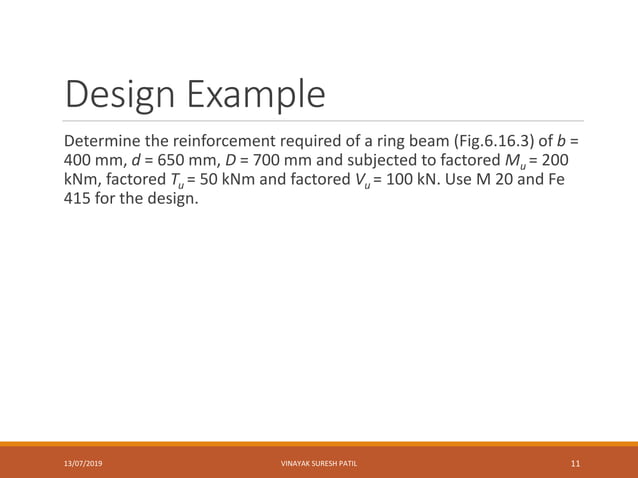 Design Example

Determine the reinforcement required of a ring beam (Fig.6.16.3) of $b$ = 400 mm, $d$ = 650 mm, $D$ = 700 mm and subjected to factored $M_u$ = 200 kNm, factored $T_u$ = 50 kNm and factored $V_u$ = 100 kN. Use M 20 and Fe 415 for the design.

13/07/2019 VINAYAK SURESH PATIL 11